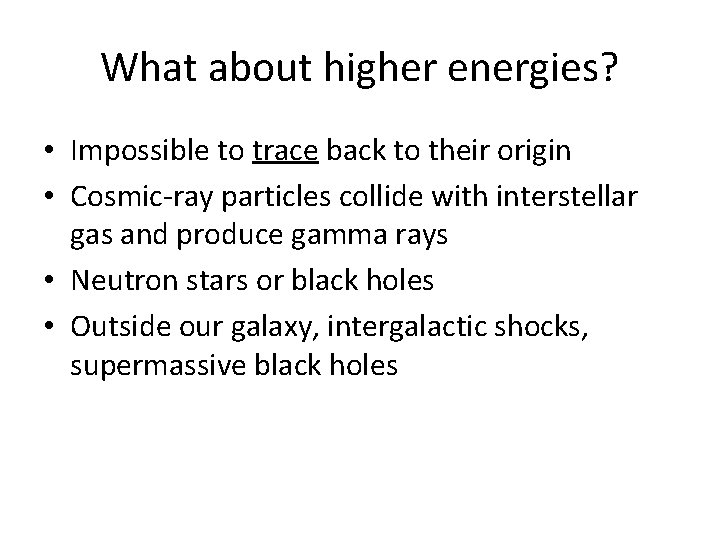 What about higher energies?

• Impossible to trace back to their origin
• Cosmic-ray particles collide with interstellar gas and produce gamma rays
• Neutron stars or black holes
• Outside our galaxy, intergalactic shocks, supermassive black holes